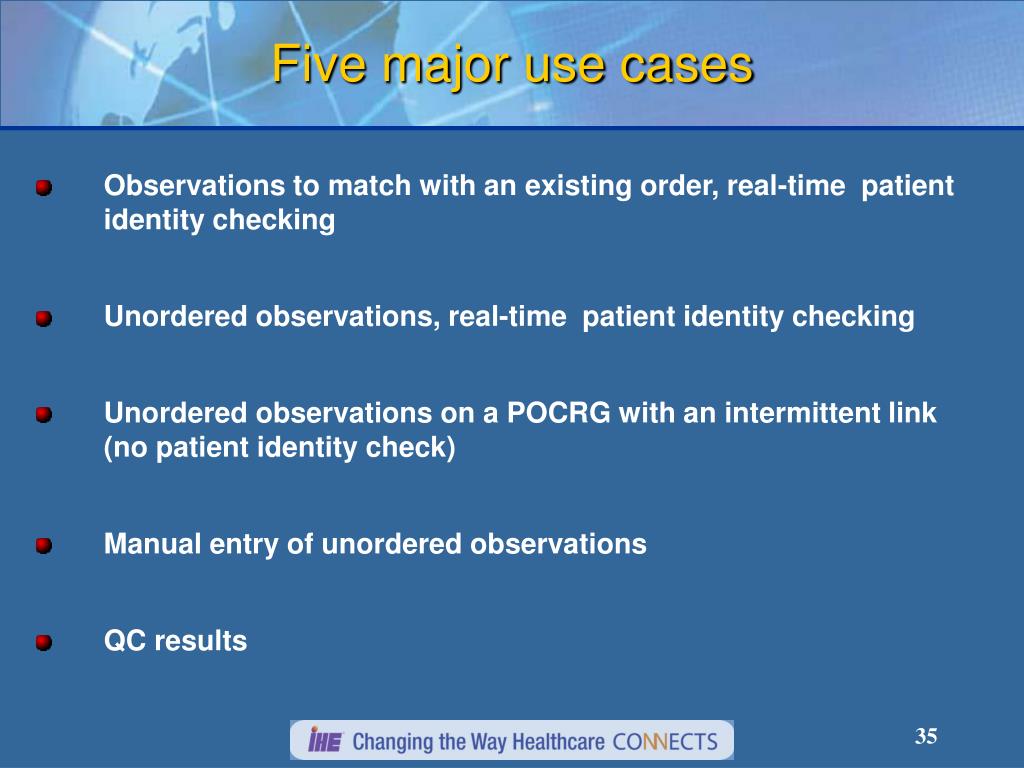 Five major use cases

Observations to match with an existing order, real-time patient identity checking

Unordered observations, real-time patient identity checking

Unordered observations on a POCRG with an intermittent link (no patient identity check)

Manual entry of unordered observations

QC results

IHE Changing the Way Healthcare CONNECTS

35